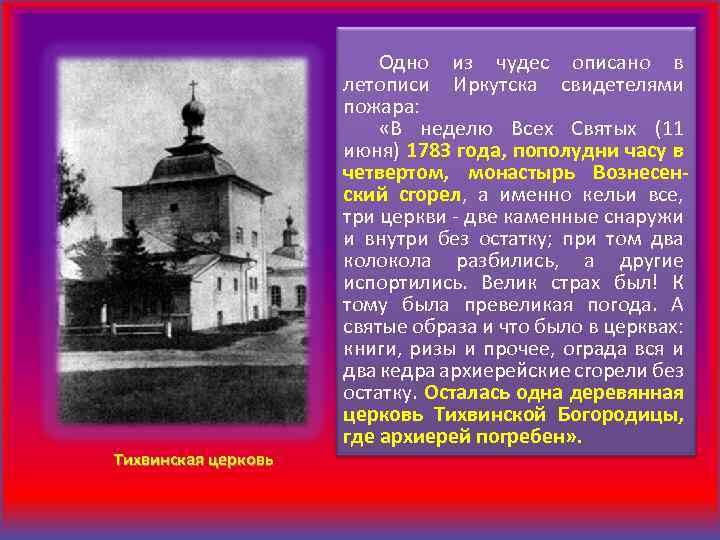 Одно из чудес описано в летописи Иркутска свидетелями пожара:

«В неделю Всех Святых (11 июня) 1783 года, пополудни часу в четвертом, монастырь Вознесенский сгорел, а именно кельи все, три церкви - две каменные снаружи и внутри без остатку; при том два колокола разбились, а другие испортились. Велик страх был! К тому была превеликая погода. А святые образа и что было в церквах: книги, ризы и прочее, ограда вся и два кедра архиерейские сгорели без остатку. Осталась одна деревянная церковь Тихвинской Богородицы, где архиерей погребен».

Тихвинская церковь